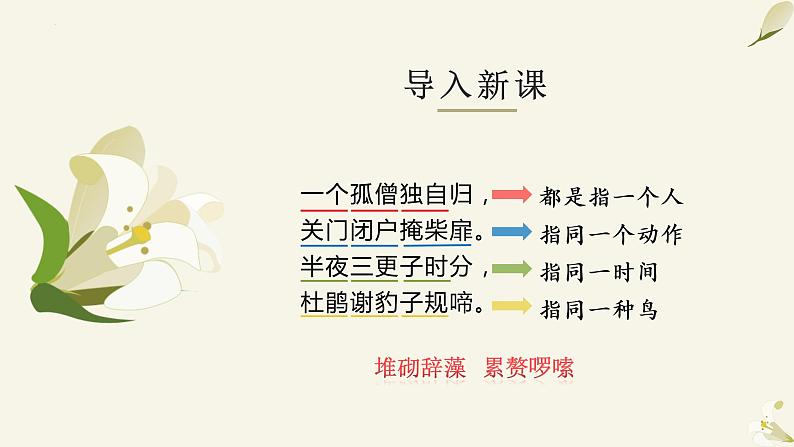 导入新课

一个孤僧独自归， 都是指一个人
关门闭户掩柴扉。 指同一个动作
半夜三更子时分， 指同一时间
杜鹃谢豹子规啼。 指同一种鸟

堆砌辞藻　累赘啰嗦